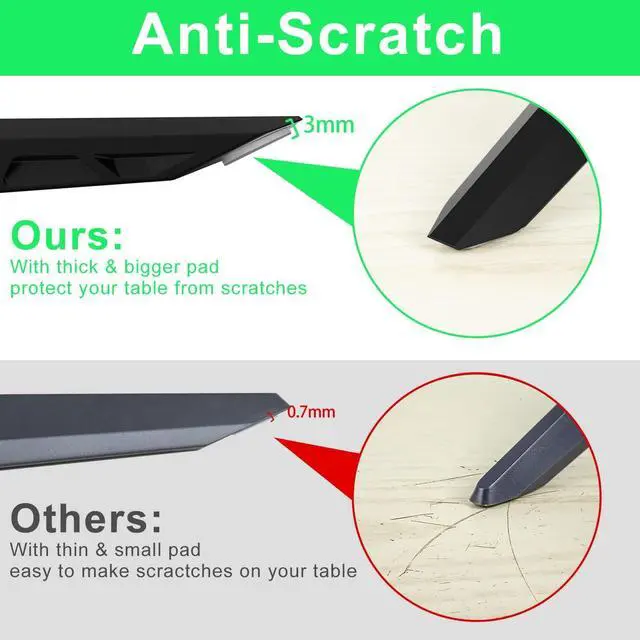 Anti-Scratch

3mm

Ours:
With thick & bigger pad protect your table from scratches

0.7mm

Others:
With thin & small pad easy to make scractches on your table